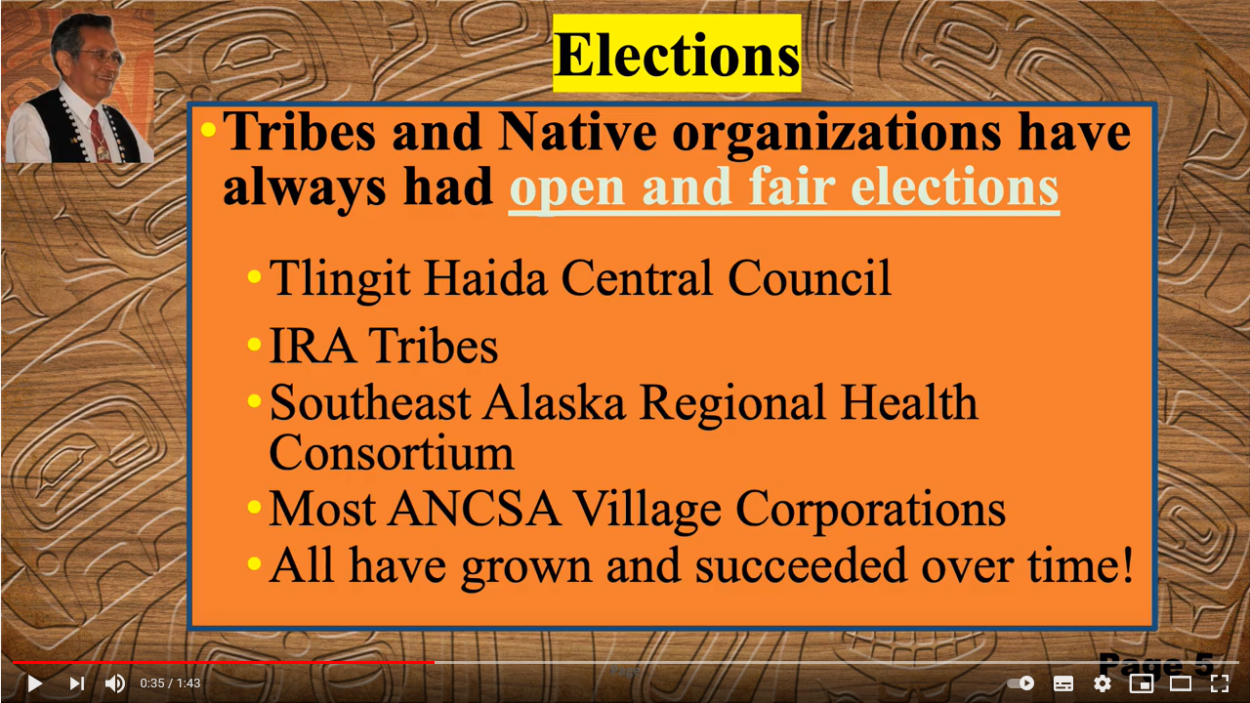 Elections

• Tribes and Native organizations have always had open and fair elections

• Tlingit Haida Central Council
• IRA Tribes
• Southeast Alaska Regional Health Consortium
• Most ANCSA Village Corporations
• All have grown and succeeded over time!

Page 5

0:35 / 1:43